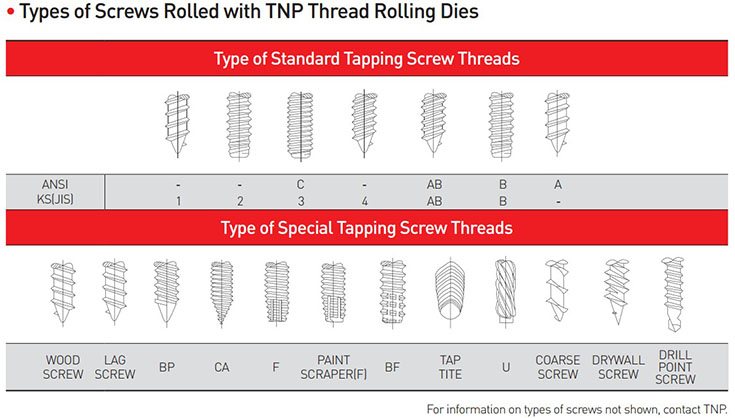 • Types of Screws Rolled with TNP Thread Rolling Dies

Type of Standard Tapping Screw Threads

| ANSI | - | - | C | - | AB | B | A |
|---|---|---|---|---|---|---|---|
| KS(JIS) | 1 | 2 | 3 | 4 | AB | B | - |

Type of Special Tapping Screw Threads

| WOOD SCREW | LAG SCREW | BP | CA | F | PAINT SCRAPER(F) | BF | TAP TITE | U | COARSE SCREW | DRYWALL SCREW | DRILL POINT SCREW |
|---|---|---|---|---|---|---|---|---|---|---|---|

For information on types of screws not shown, contact TNP.